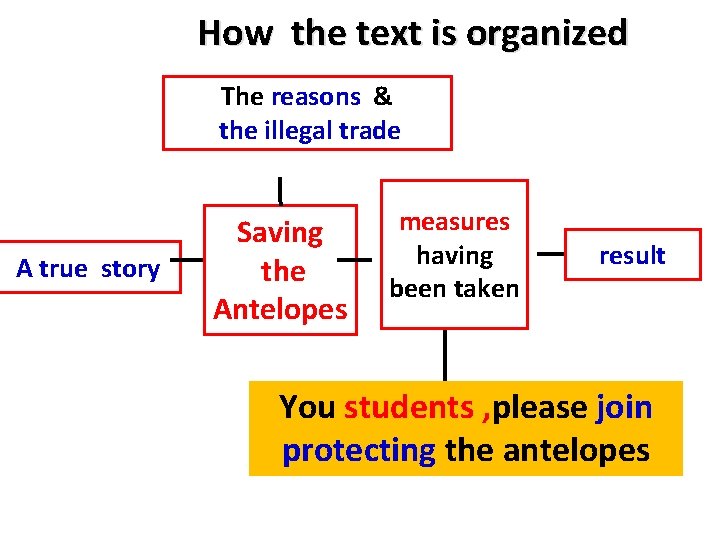 How the text is organized

The reasons &
the illegal trade

A true story

Saving the Antelopes

measures having been taken

result

You students ,please join protecting the antelopes